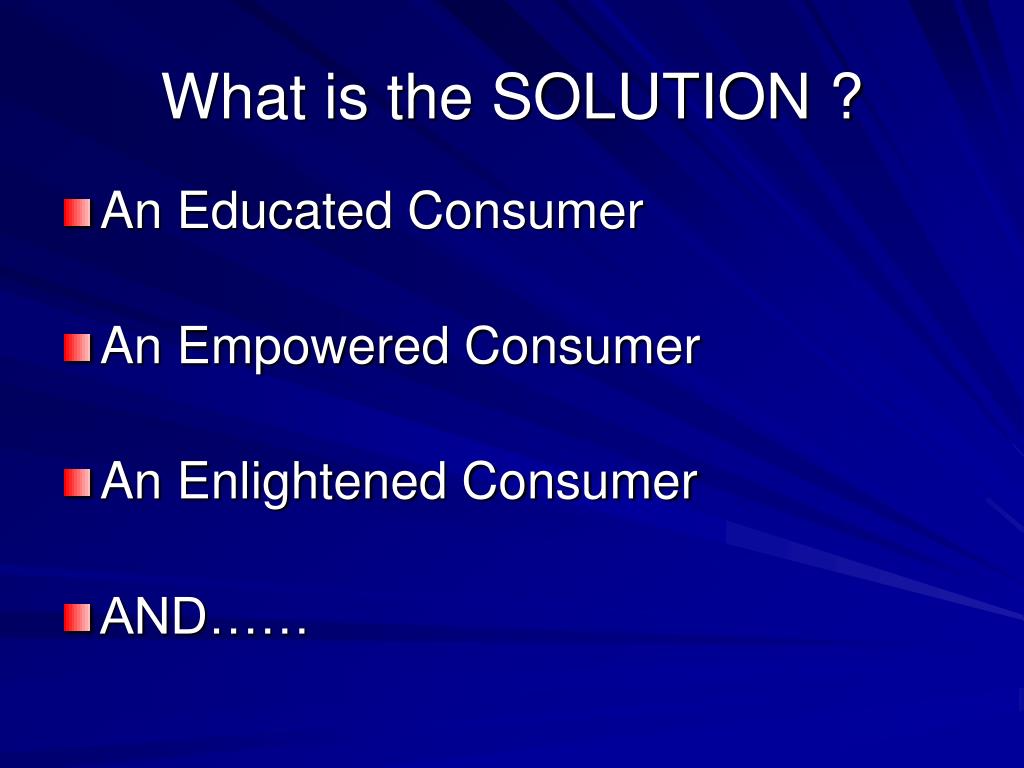 What is the SOLUTION ?

An Educated Consumer

An Empowered Consumer

An Enlightened Consumer

AND……